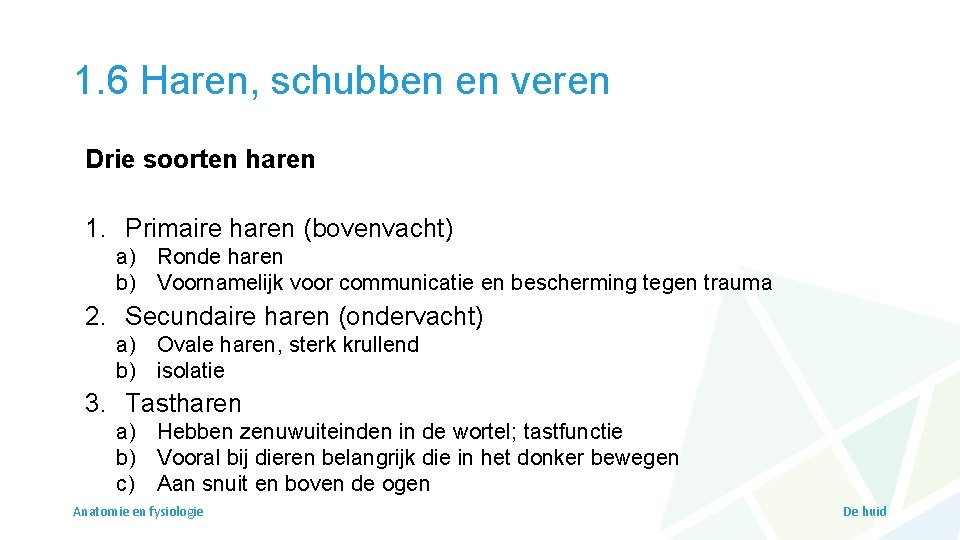 1.6 Haren, schubben en veren

Drie soorten haren

1. Primaire haren (bovenvacht)
a) Ronde haren
b) Voornamelijk voor communicatie en bescherming tegen trauma

2. Secundaire haren (ondervacht)
a) Ovale haren, sterk krullend
b) isolatie

3. Tastharen
a) Hebben zenuwuiteinden in de wortel; tastfunctie
b) Vooral bij dieren belangrijk die in het donker bewegen
c) Aan snuit en boven de ogen

Anatomie en fysiologie

De huid